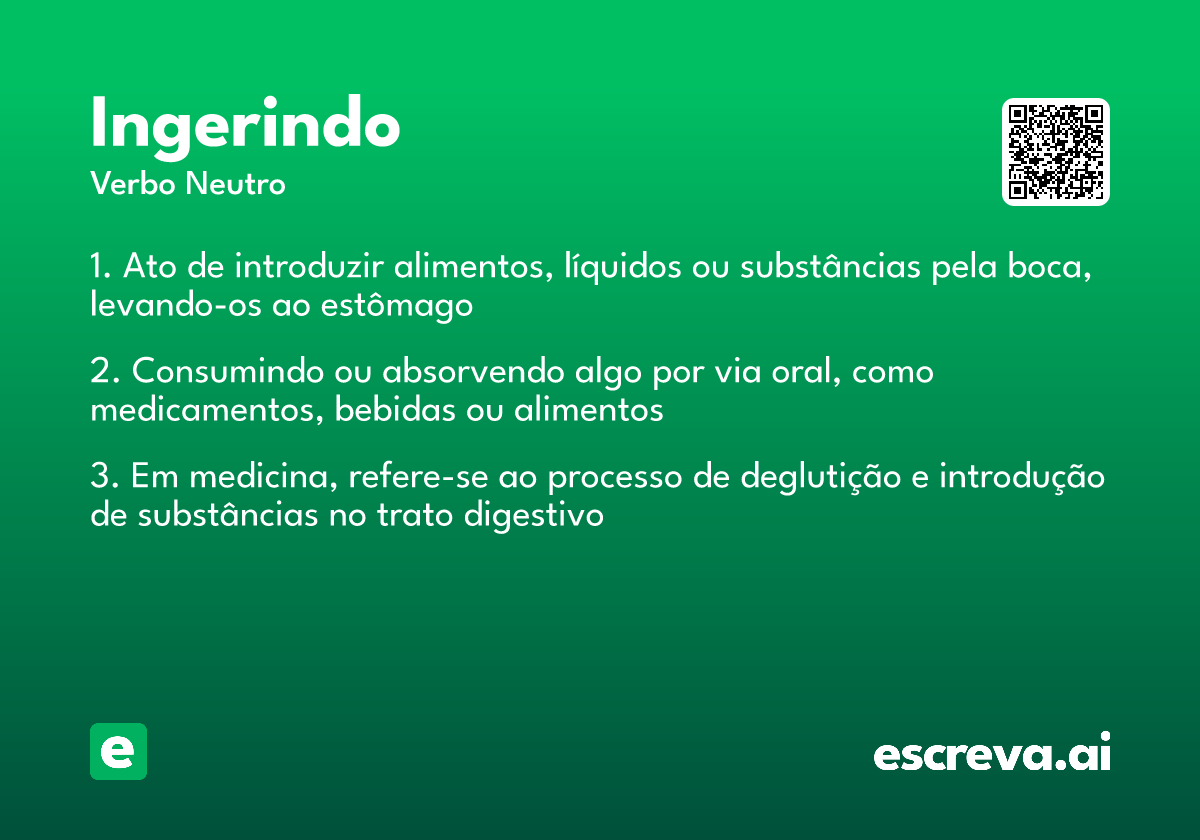 Ingerindo
Verbo Neutro

1. Ato de introduzir alimentos, líquidos ou substâncias pela boca, levando-os ao estômago

2. Consumindo ou absorvendo algo por via oral, como medicamentos, bebidas ou alimentos

3. Em medicina, refere-se ao processo de deglutição e introdução de substâncias no trato digestivo

e

escreva.ai